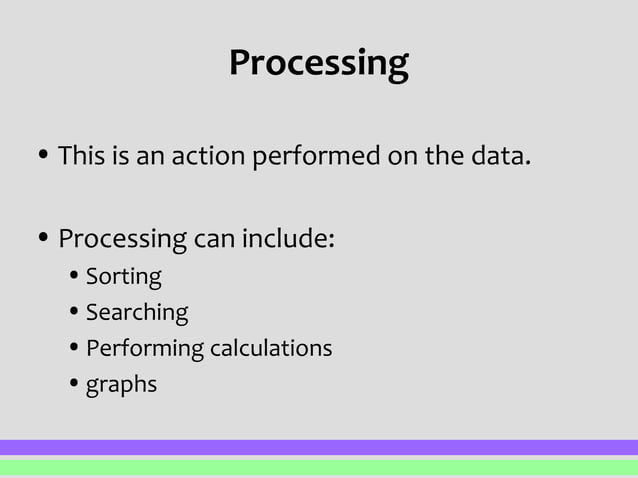 Processing

• This is an action performed on the data.

• Processing can include:
  • Sorting
  • Searching
  • Performing calculations
  • graphs